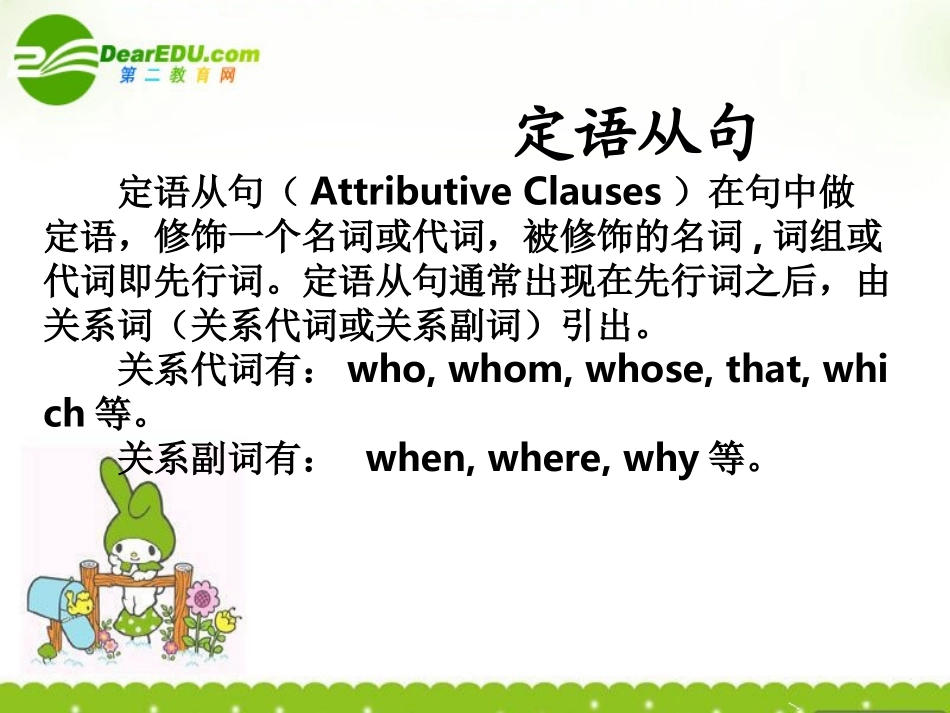 DearEDU.com
第二教育网

定语从句

定语从句（ Attributive Clauses ）在句中做定语，修饰一个名词或代词，被修饰的名词 , 词组或代词即先行词。定语从句通常出现在先行词之后，由关系词（关系代词或关系副词）引出。

关系代词有： who, whom, whose, that, which 等。

关系副词有： when, where, why 等。